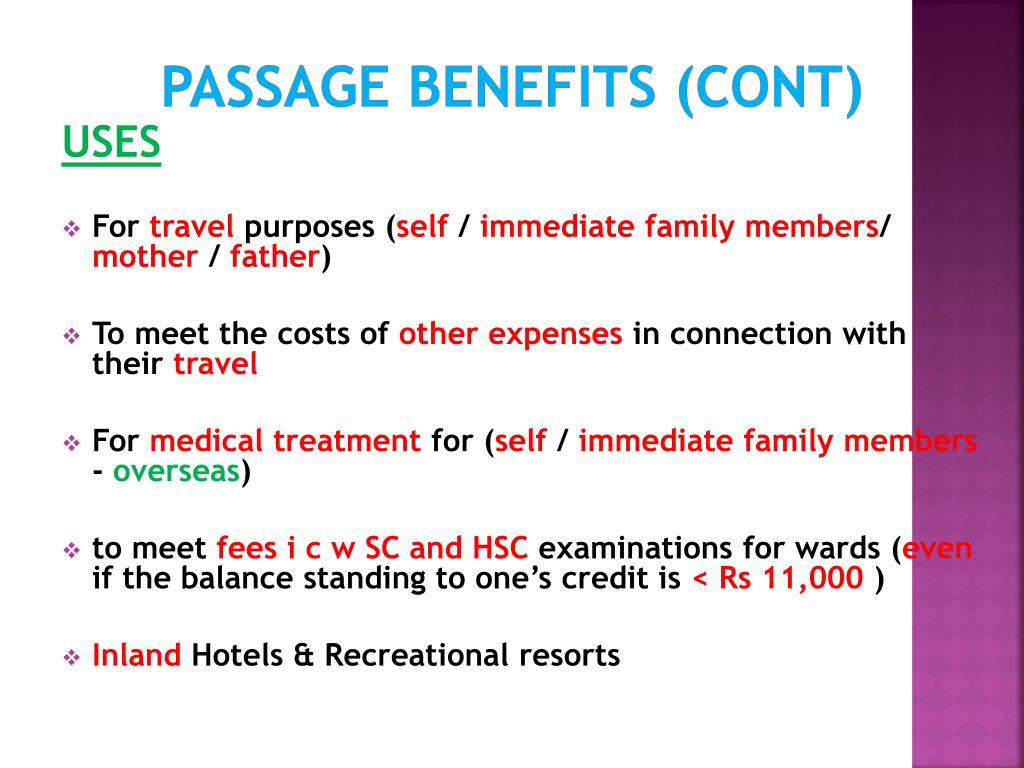 PASSAGE BENEFITS (CONT)

USES

❖ For travel purposes (self / immediate family members/ mother / father)

❖ To meet the costs of other expenses in connection with their travel

❖ For medical treatment for (self / immediate family members - overseas)

❖ to meet fees i c w SC and HSC examinations for wards (even if the balance standing to one's credit is < Rs 11,000 )

❖ Inland Hotels & Recreational resorts